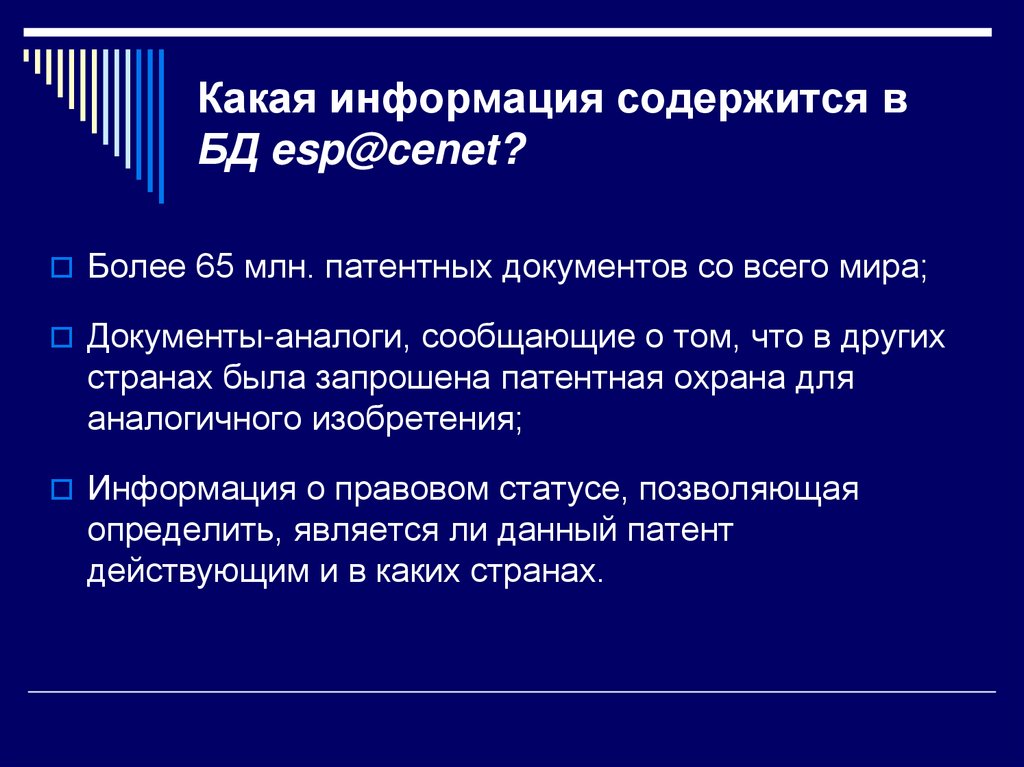 Какая информация содержится в БД esp@cenet?

Более 65 млн. патентных документов со всего мира;

Документы-аналоги, сообщающие о том, что в других странах была запрошена патентная охрана для аналогичного изобретения;

Информация о правовом статусе, позволяющая определить, является ли данный патент действующим и в каких странах.